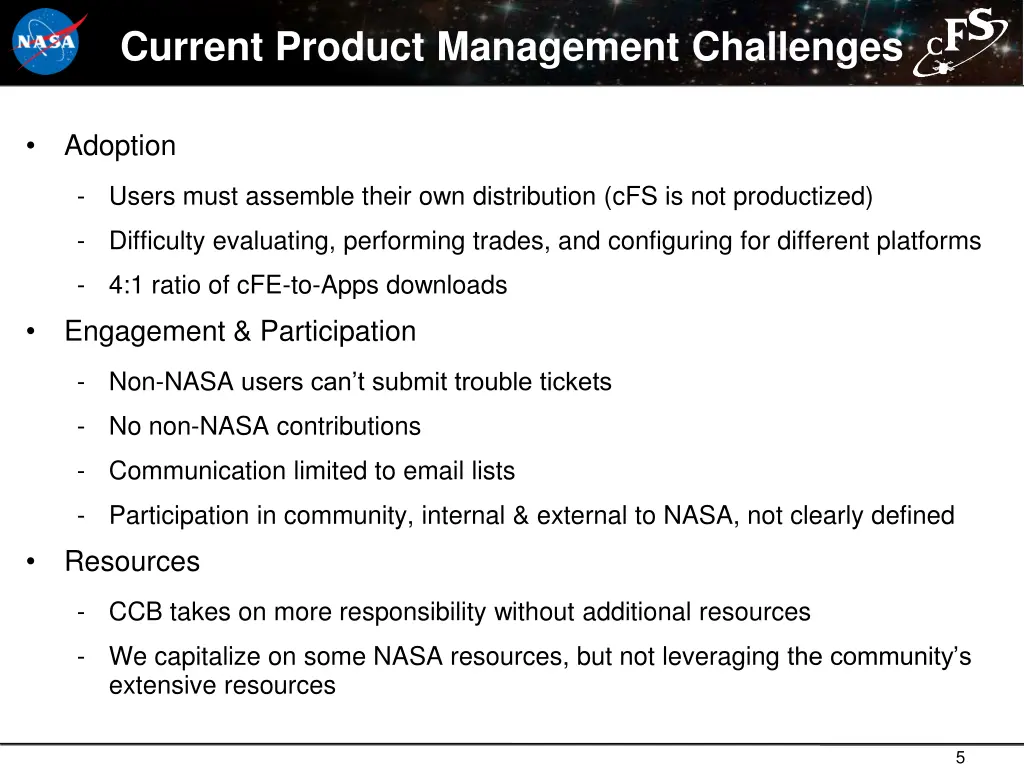 NASA

Current Product Management Challenges

cFS

• Adoption

- Users must assemble their own distribution (cFS is not productized)
- Difficulty evaluating, performing trades, and configuring for different platforms
- 4:1 ratio of cFE-to-Apps downloads

• Engagement & Participation

- Non-NASA users can’t submit trouble tickets
- No non-NASA contributions
- Communication limited to email lists
- Participation in community, internal & external to NASA, not clearly defined

• Resources

- CCB takes on more responsibility without additional resources
- We capitalize on some NASA resources, but not leveraging the community’s extensive resources

5